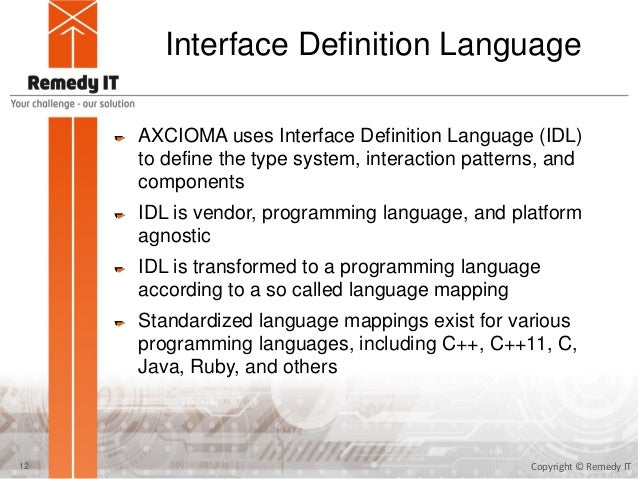 Remedy IT
Your challenge - our solution

Interface Definition Language

AXCIOMA uses Interface Definition Language (IDL) to define the type system, interaction patterns, and components

IDL is vendor, programming language, and platform agnostic

IDL is transformed to a programming language according to a so called language mapping

Standardized language mappings exist for various programming languages, including C++, C++11, C, Java, Ruby, and others

12

Copyright © Remedy IT